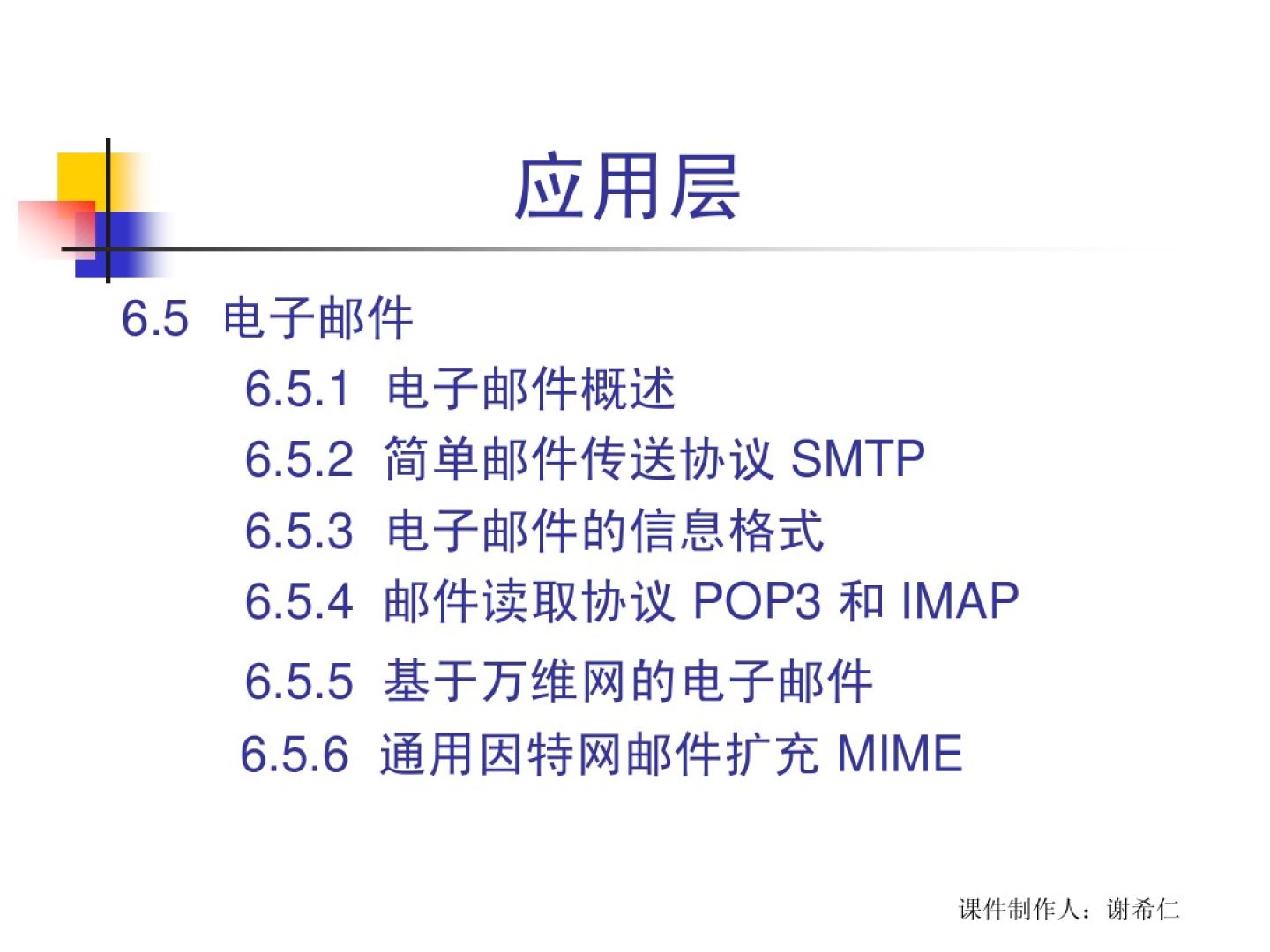 应用层

6.5 电子邮件

6.5.1 电子邮件概述

6.5.2 简单邮件传送协议 SMTP

6.5.3 电子邮件的信息格式

6.5.4 邮件读取协议 POP3 和 IMAP

6.5.5 基于万维网的电子邮件

6.5.6 通用因特网邮件扩充 MIME

课件制作人：谢希仁